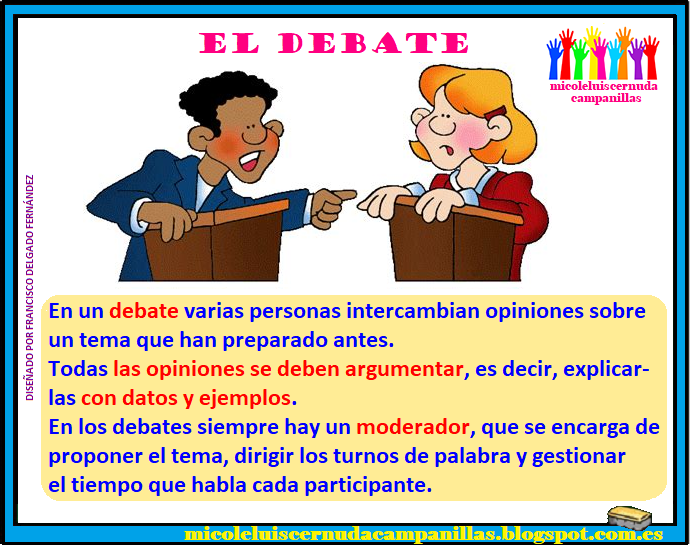 EL DEBATE

micoleluiscernuda campanillas

DISEÑADO POR FRANCISCO DELGADO FERNÁNDEZ

En un debate varias personas intercambian opiniones sobre un tema que han preparado antes.
Todas las opiniones se deben argumentar, es decir, explicarlas con datos y ejemplos.
En los debates siempre hay un moderador, que se encarga de proponer el tema, dirigir los turnos de palabra y gestionar el tiempo que habla cada participante.

micoleluiscernudacampanillas.blogspot.com.es